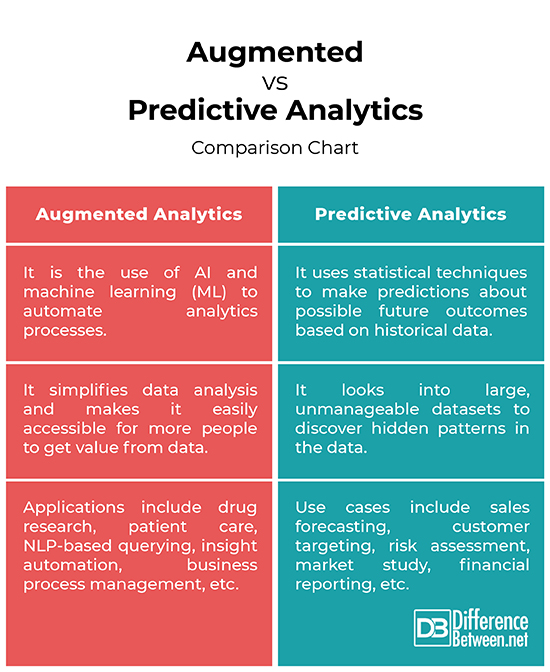 Augmented
VS
Predictive Analytics

Comparison Chart

| Augmented Analytics | Predictive Analytics |
|---|---|
| It is the use of AI and machine learning (ML) to automate analytics processes. | It uses statistical techniques to make predictions about possible future outcomes based on historical data. |
| It simplifies data analysis and makes it easily accessible for more people to get value from data. | It looks into large, unmanageable datasets to discover hidden patterns in the data. |
| Applications include drug research, patient care, NLP-based querying, insight automation, business process management, etc. | Use cases include sales forecasting, customer targeting, risk assessment, market study, financial reporting, etc. |

DB Difference Between.net